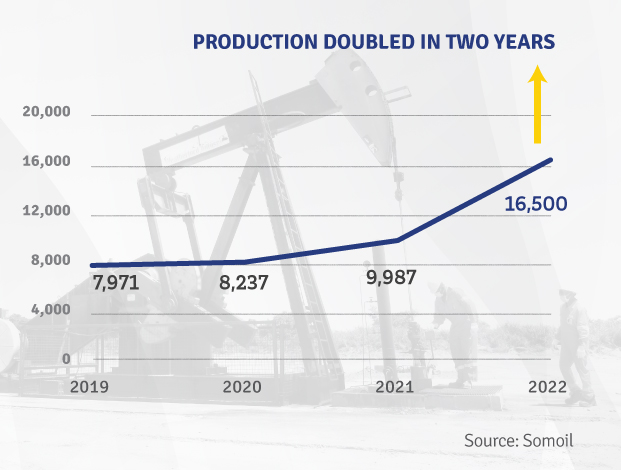 PRODUCTION DOUBLED IN TWO YEARS

20,000
16,000
12,000
8,000
4,000
0

7,971
8,237
9,987
16,500

2019
2020
2021
2022

Source: Somoil